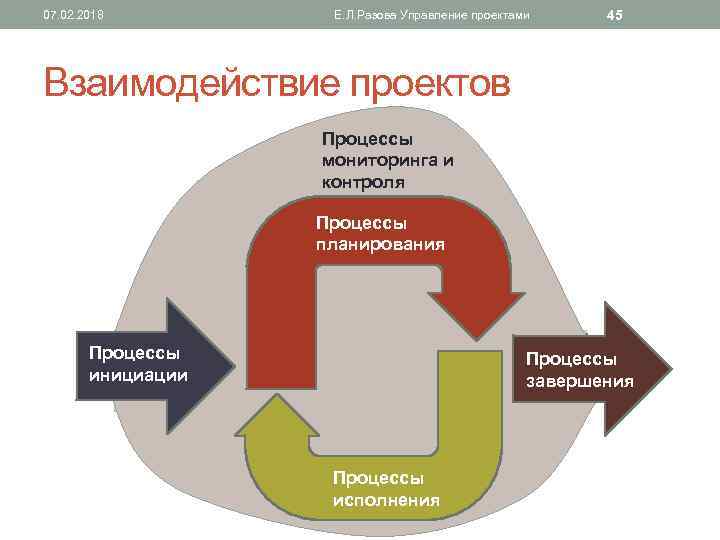 07.02.2018

Е.Л.Разова Управление проектами

45

Взаимодействие проектов

Процессы мониторинга и контроля

Процессы планирования

Процессы инициации

Процессы завершения

Процессы исполнения